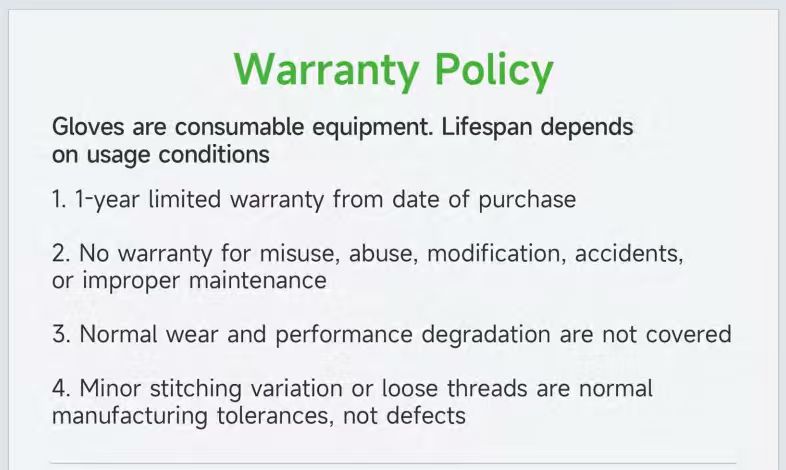 Warranty Policy

Gloves are consumable equipment. Lifespan depends on usage conditions

1. 1-year limited warranty from date of purchase

2. No warranty for misuse, abuse, modification, accidents, or improper maintenance

3. Normal wear and performance degradation are not covered

4. Minor stitching variation or loose threads are normal manufacturing tolerances, not defects